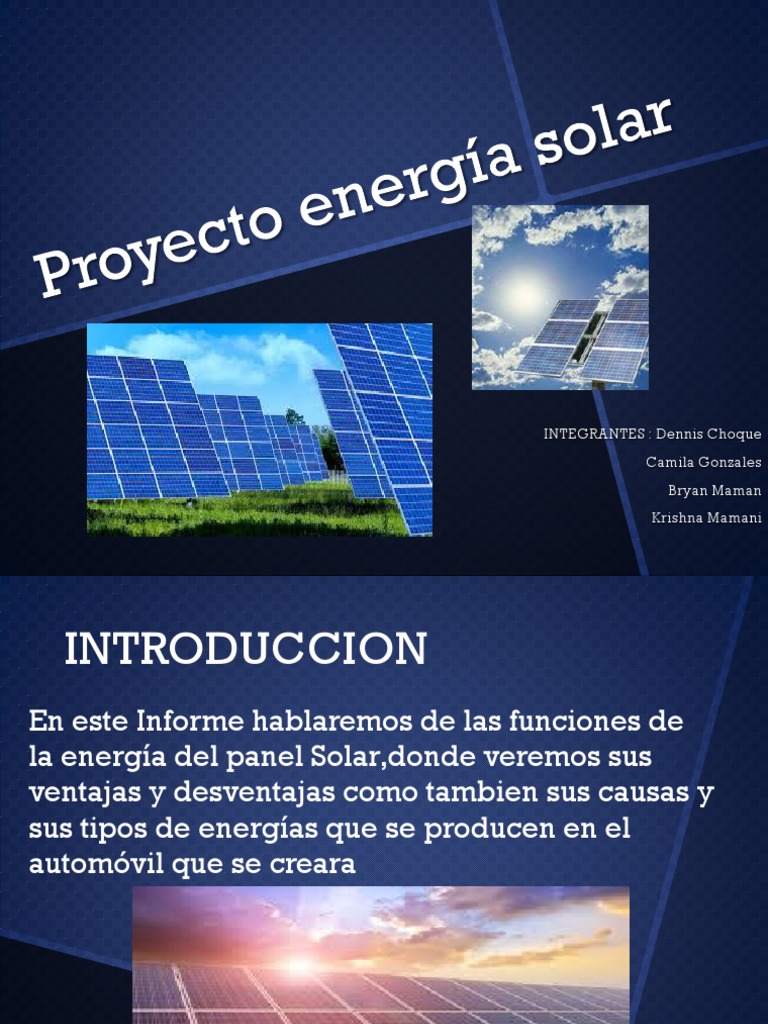 Proyecto energía solar

INTEGRANTES : Dennis Choque
Camila Gonzales
Bryan Maman
Krishna Mamani

INTRODUCCION

En este Informe hablaremos de las funciones de la energía del panel Solar,donde veremos sus ventajas y desventajas como tambien sus causas y sus tipos de energías que se producen en el automóvil que se creara